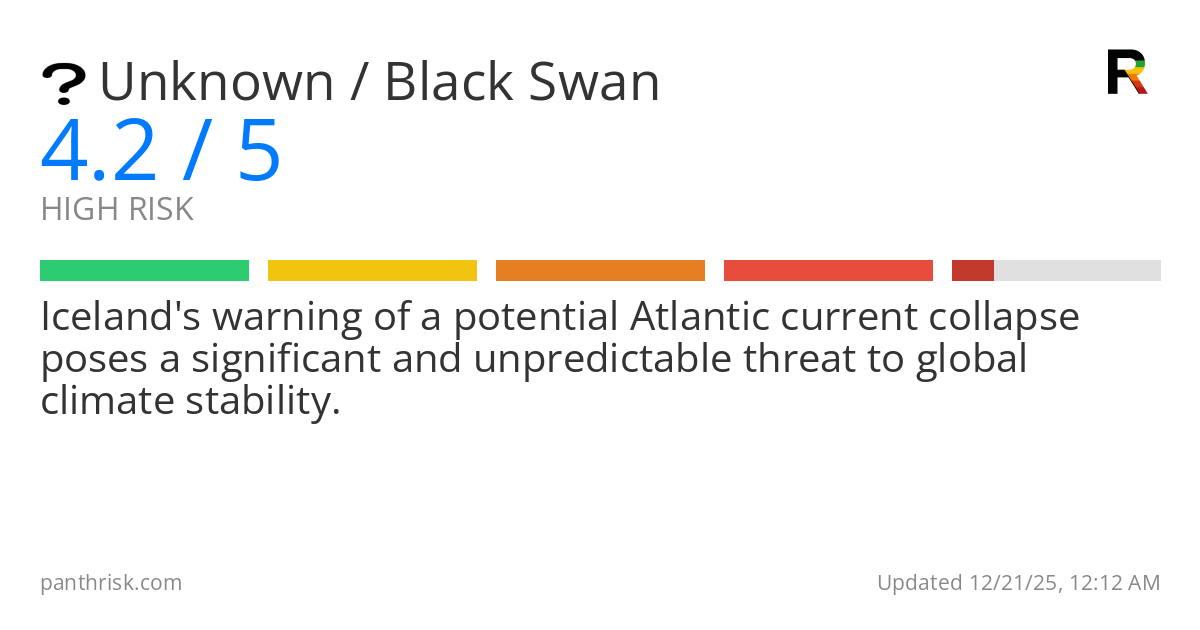 ? Unknown / Black Swan

R

4.2 / 5

HIGH RISK

Iceland's warning of a potential Atlantic current collapse poses a significant and unpredictable threat to global climate stability.

panthrisk.com

Updated 12/21/25, 12:12 AM